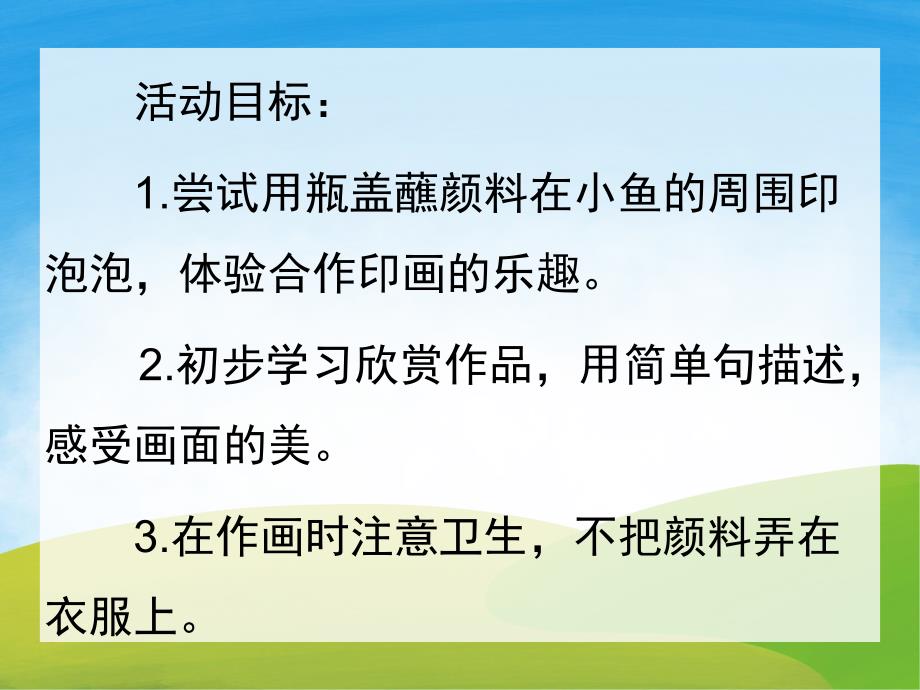 活动目标：

1.尝试用瓶盖蘸颜料在小鱼的周围印泡泡，体验合作印画的乐趣。

2.初步学习欣赏作品，用简单句描述，感受画面的美。

3.在作画时注意卫生，不把颜料弄在衣服上。